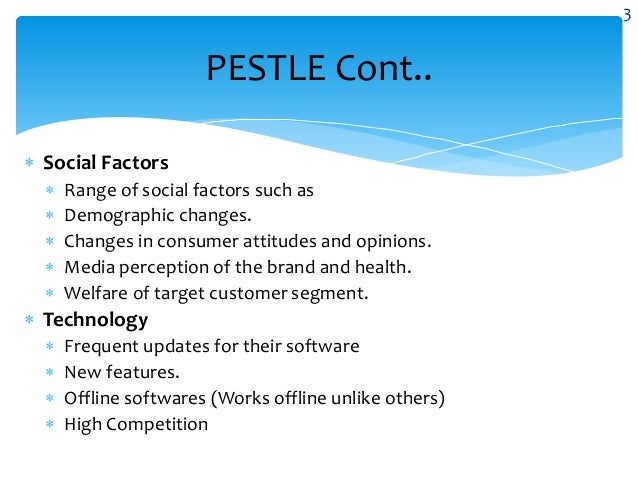 3

PESTLE Cont..

* Social Factors
  * Range of social factors such as
  * Demographic changes.
  * Changes in consumer attitudes and opinions.
  * Media perception of the brand and health.
  * Welfare of target customer segment.
* Technology
  * Frequent updates for their software
  * New features.
  * Offline softwares (Works offline unlike others)
  * High Competition